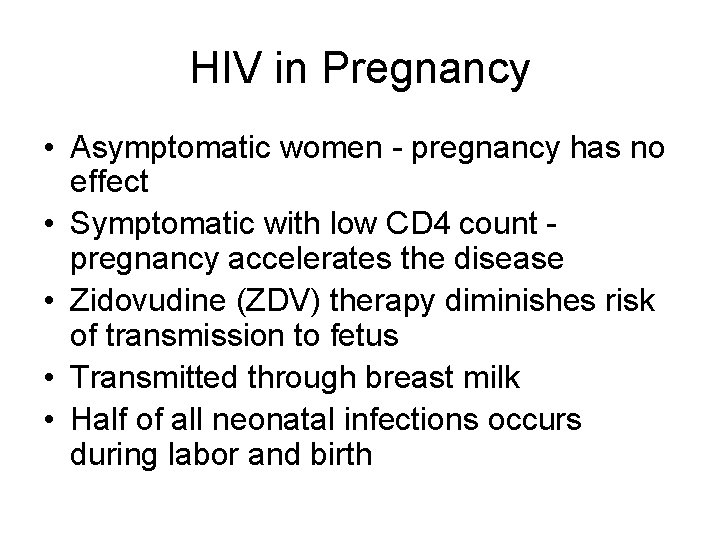 HIV in Pregnancy

• Asymptomatic women - pregnancy has no effect
• Symptomatic with low CD4 count - pregnancy accelerates the disease
• Zidovudine (ZDV) therapy diminishes risk of transmission to fetus
• Transmitted through breast milk
• Half of all neonatal infections occurs during labor and birth